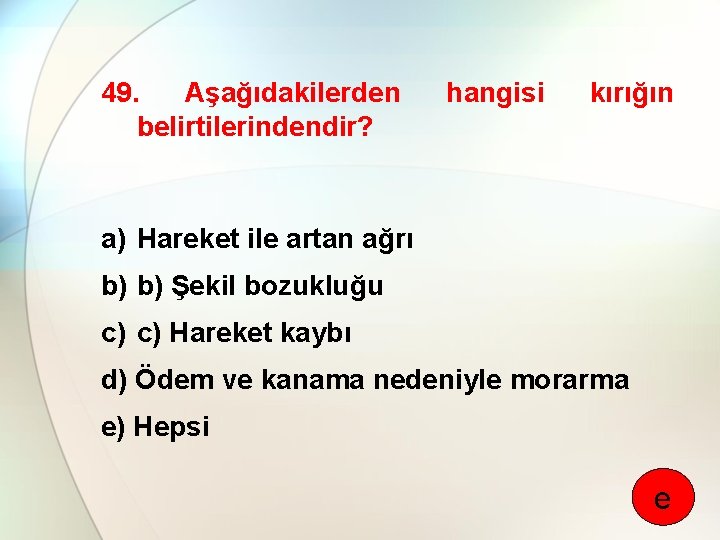 49. Aşağıdakilerden hangisi kırığın belirtilerindendir?

a) Hareket ile artan ağrı

b) b) Şekil bozukluğu

c) c) Hareket kaybı

d) Ödem ve kanama nedeniyle morarma

e) Hepsi

e